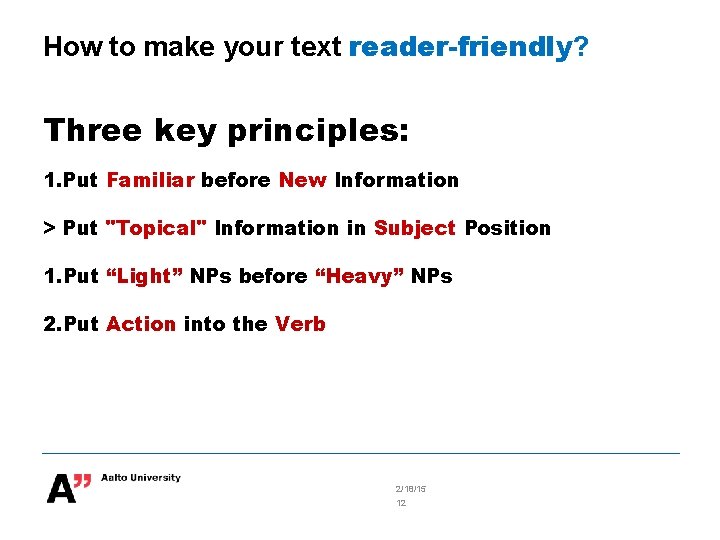 How to make your text reader-friendly?

Three key principles:

1.Put Familiar before New Information

> Put "Topical" Information in Subject Position

1.Put “Light” NPs before “Heavy” NPs

2.Put Action into the Verb

A” Aalto University

2/18/15
12